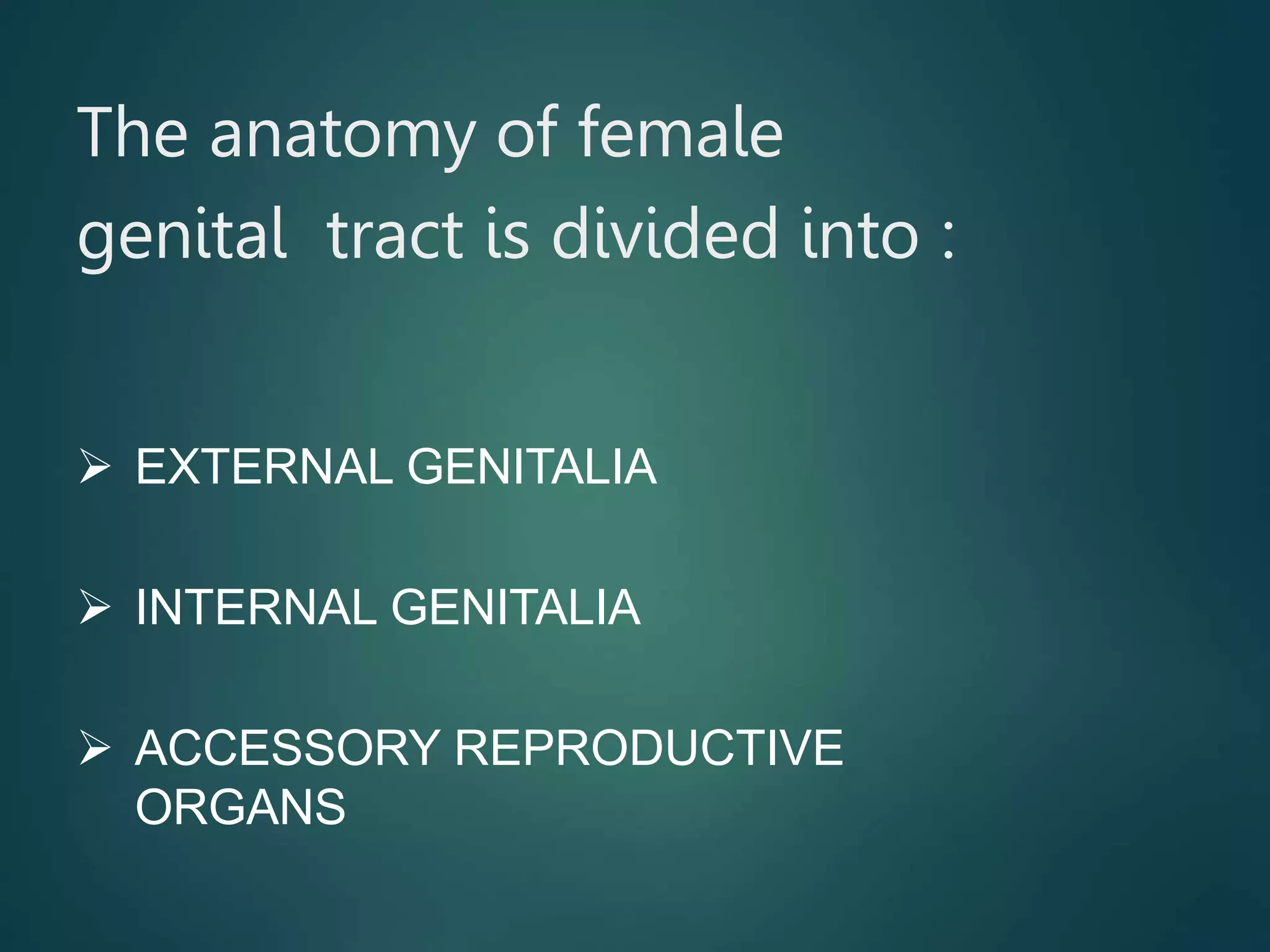 The anatomy of female genital  tract is divided into :

➢ EXTERNAL GENITALIA

➢ INTERNAL GENITALIA

➢ ACCESSORY REPRODUCTIVE ORGANS